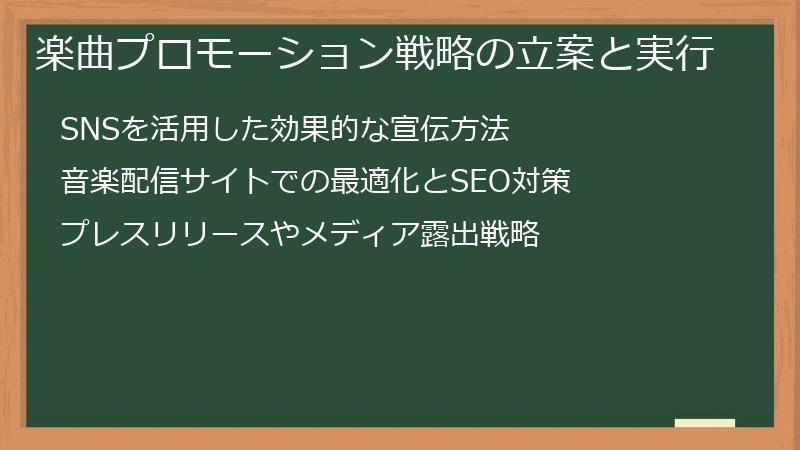 楽曲プロモーション戦略の立案と実行

SNSを活用した効果的な宣伝方法

音楽配信サイトでの最適化とSEO対策

プレスリリースやメディア露出戦略